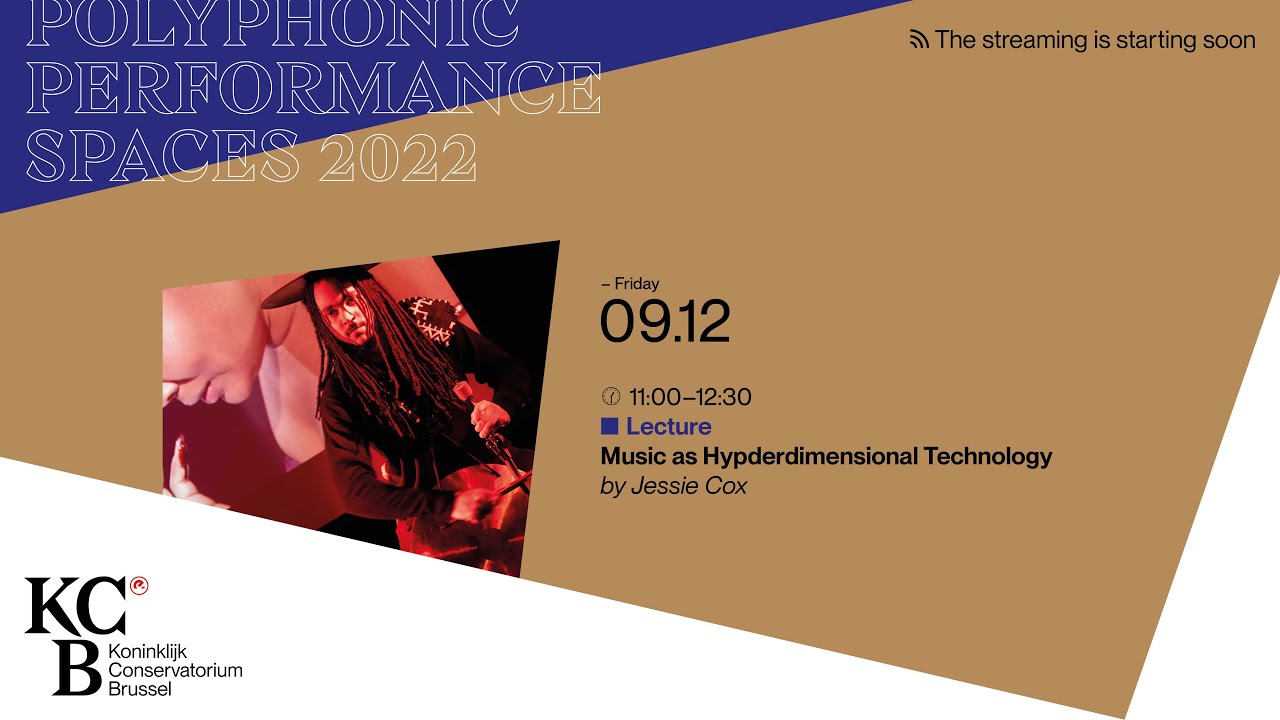 POLYPHONIC PERFORMANCE SPACES 2022

The streaming is starting soon

– Friday
09.12

11:00–12:30
Lecture
Music as Hypderdimensional Technology
by Jessie Cox

KCB
Koninklijk Conservatorium Brussel